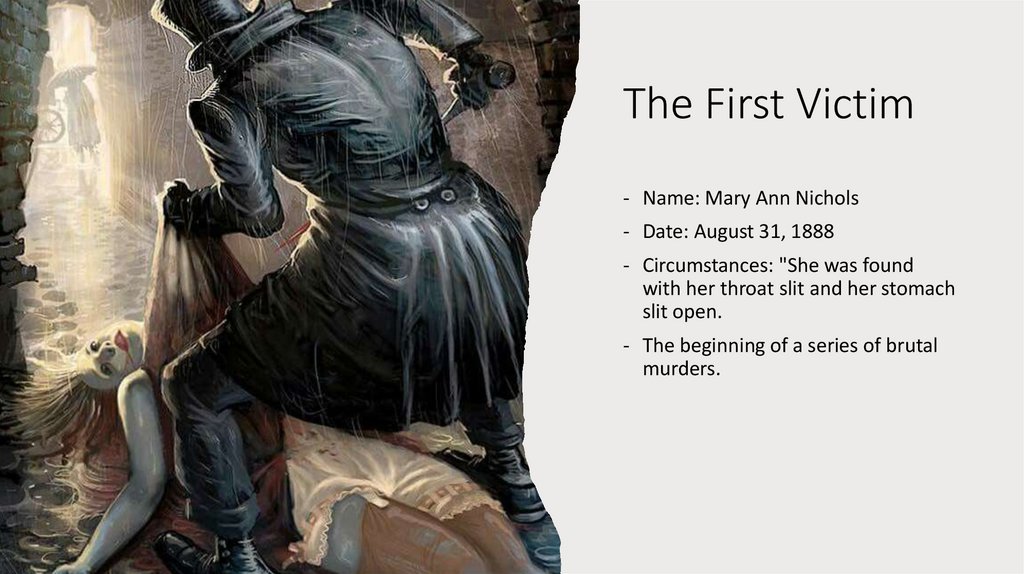 The First Victim

- Name: Mary Ann Nichols
- Date: August 31, 1888
- Circumstances: "She was found with her throat slit and her stomach slit open.
- The beginning of a series of brutal murders.